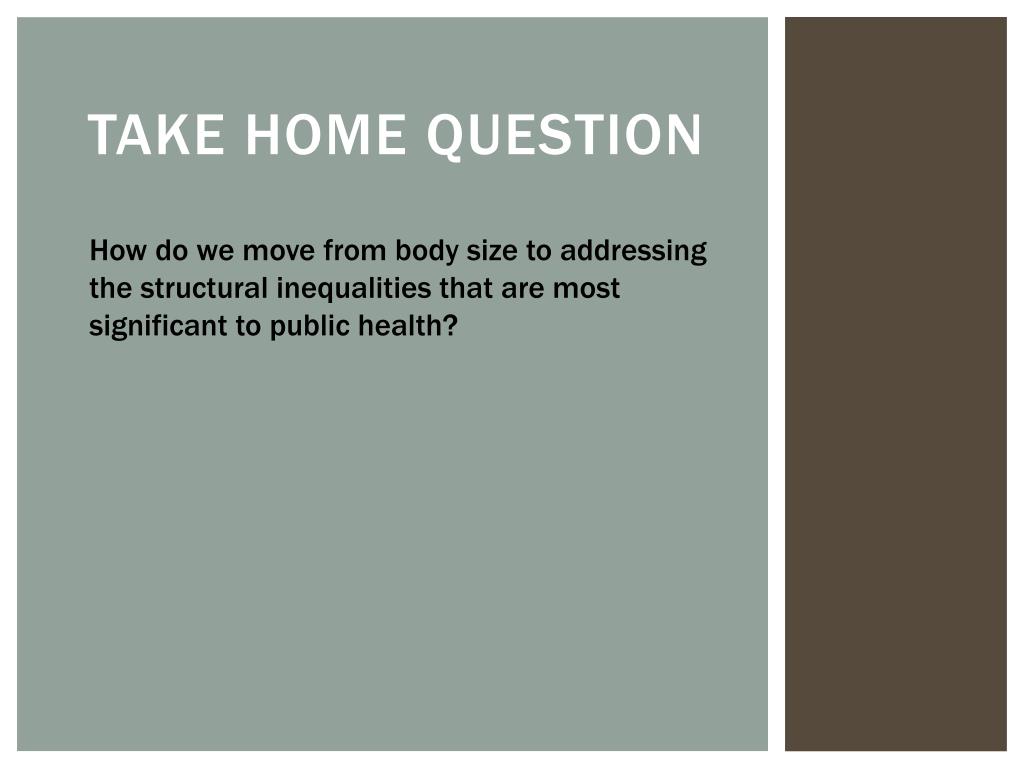 TAKE HOME QUESTION

How do we move from body size to addressing the structural inequalities that are most significant to public health?